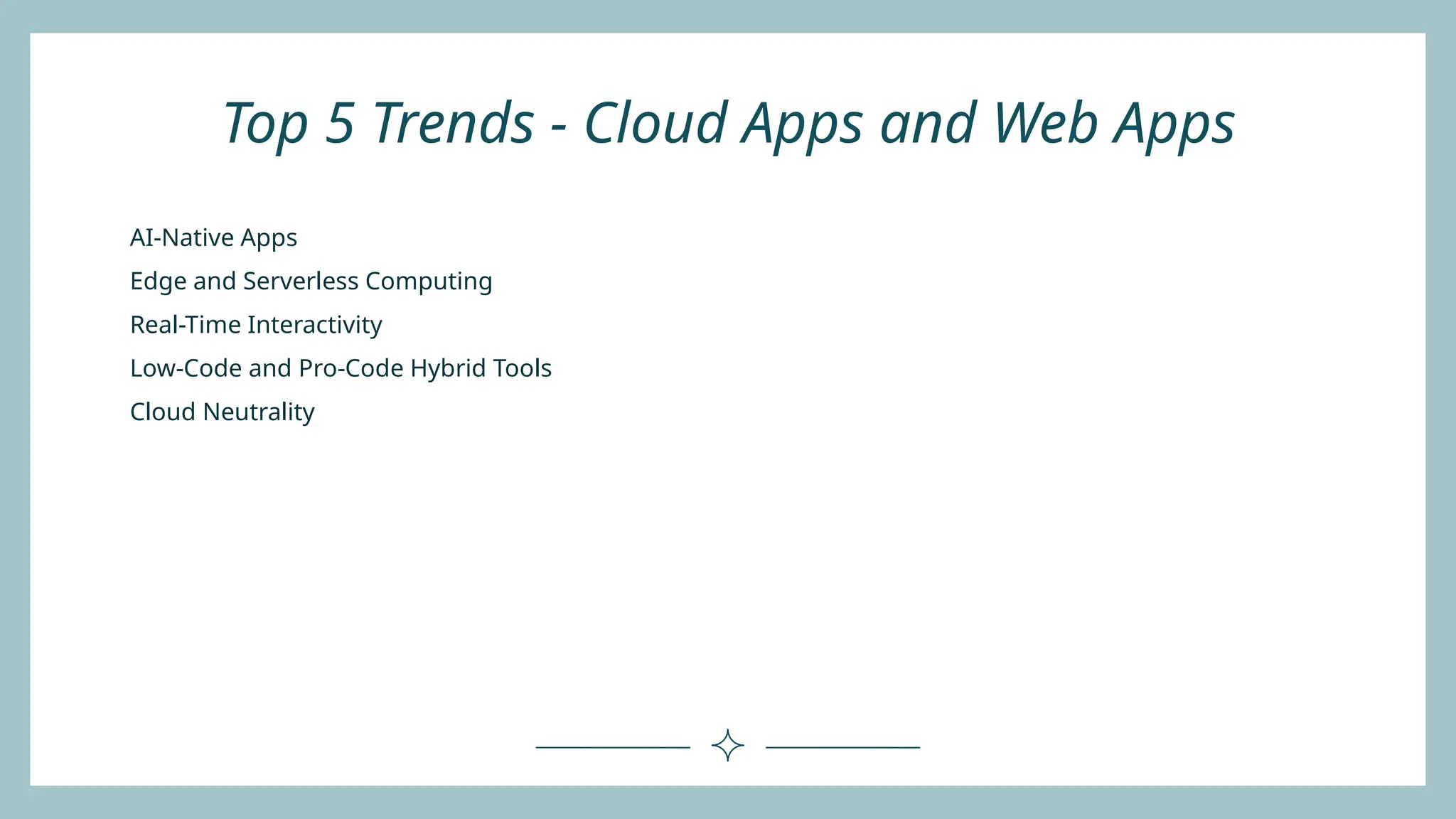 Top 5 Trends - Cloud Apps and Web Apps

AI-Native Apps

Edge and Serverless Computing

Real-Time Interactivity

Low-Code and Pro-Code Hybrid Tools

Cloud Neutrality